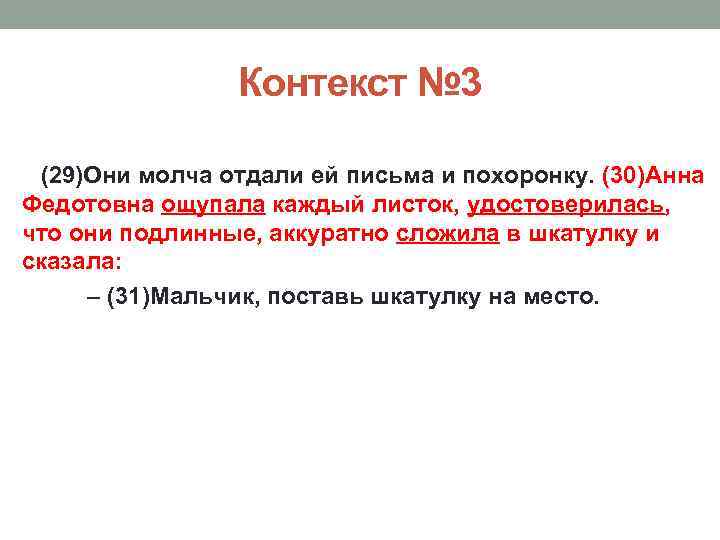 Контекст №3

(29)Они молча отдали ей письма и похоронку. (30)Анна Федотовна ощупала каждый листок, удостоверилась, что они подлинные, аккуратно сложила в шкатулку и сказала:

– (31)Мальчик, поставь шкатулку на место.